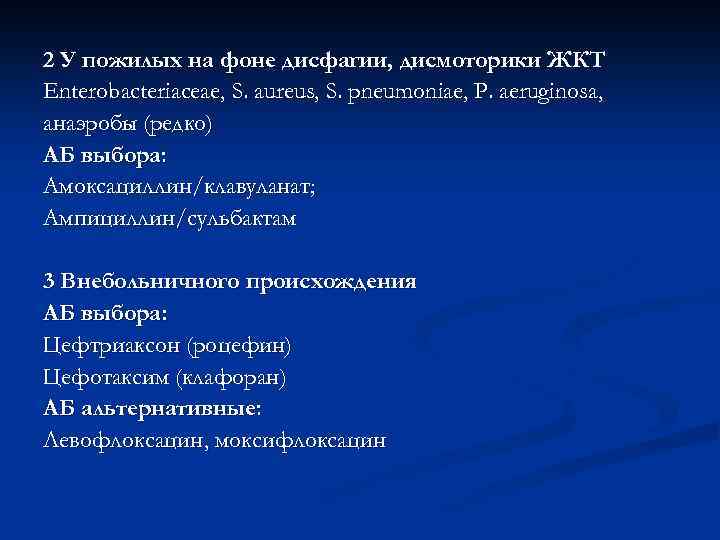 2 У пожилых на фоне дисфагии, дисмоторики ЖКТ
Enterobacteriaceae, S. aureus, S. pneumoniae, P. aeruginosa, анаэробы (редко)
АБ выбора:
Амоксациллин/клавуланат;
Ампициллин/сульбактам

3 Внебольничного происхождения
АБ выбора:
Цефтриаксон (роцефин)
Цефотаксим (клафоран)
АБ альтернативные:
Левофлоксацин, моксифлоксацин